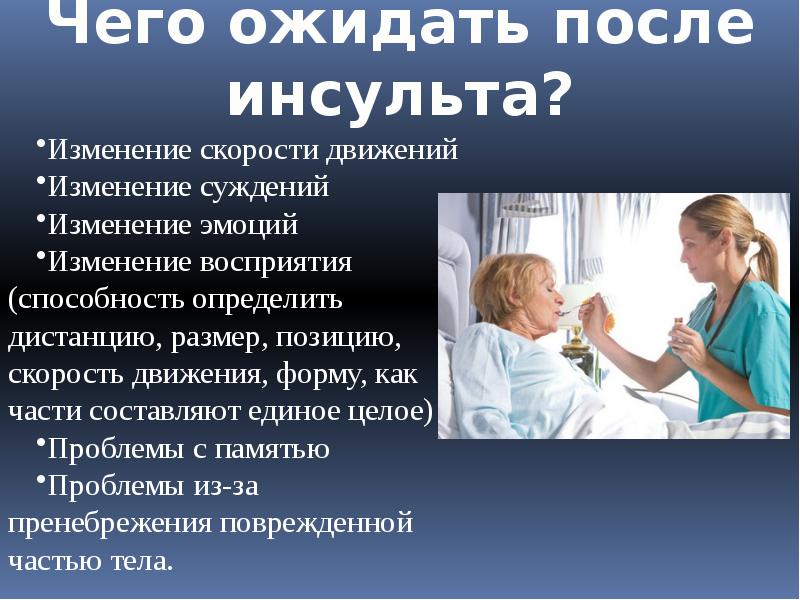 Чего ожидать после инсульта?

•Изменение скорости движений
•Изменение суждений
•Изменение эмоций
•Изменение восприятия (способность определить дистанцию, размер, позицию, скорость движения, форму, как части составляют единое целое)
•Проблемы с памятью
•Проблемы из-за пренебрежения поврежденной частью тела.